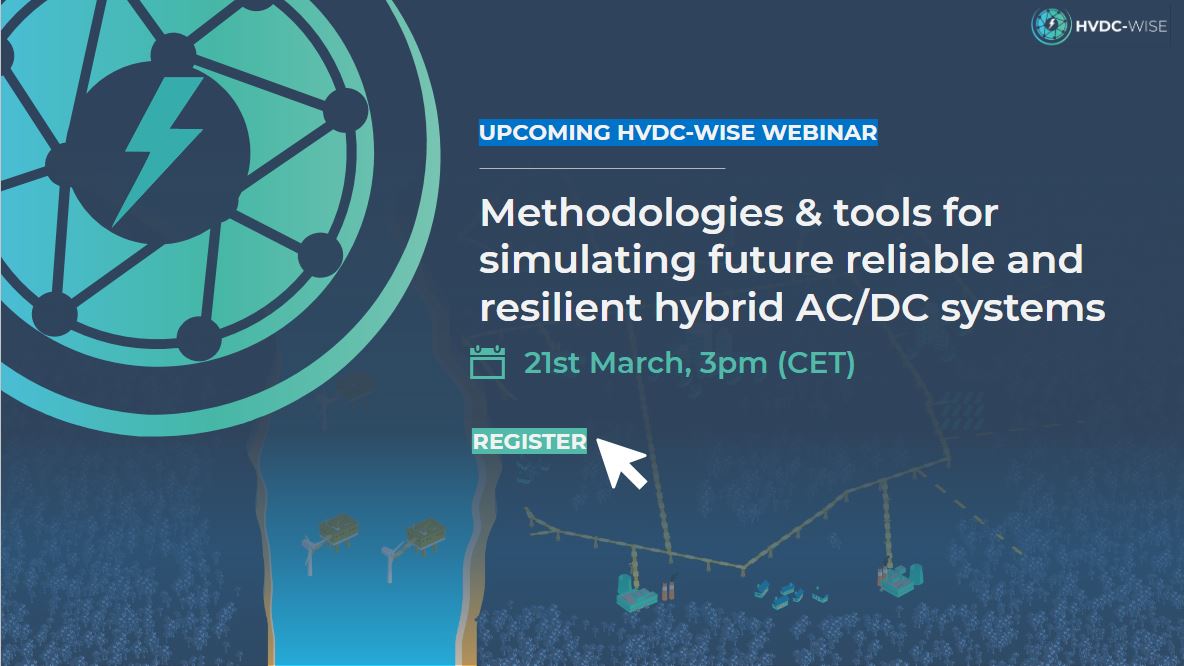 HVDC-WISE

UPCOMING HVDC-WISE WEBINAR

Methodologies & tools for simulating future reliable and resilient hybrid AC/DC systems

21st March, 3pm (CET)

REGISTER